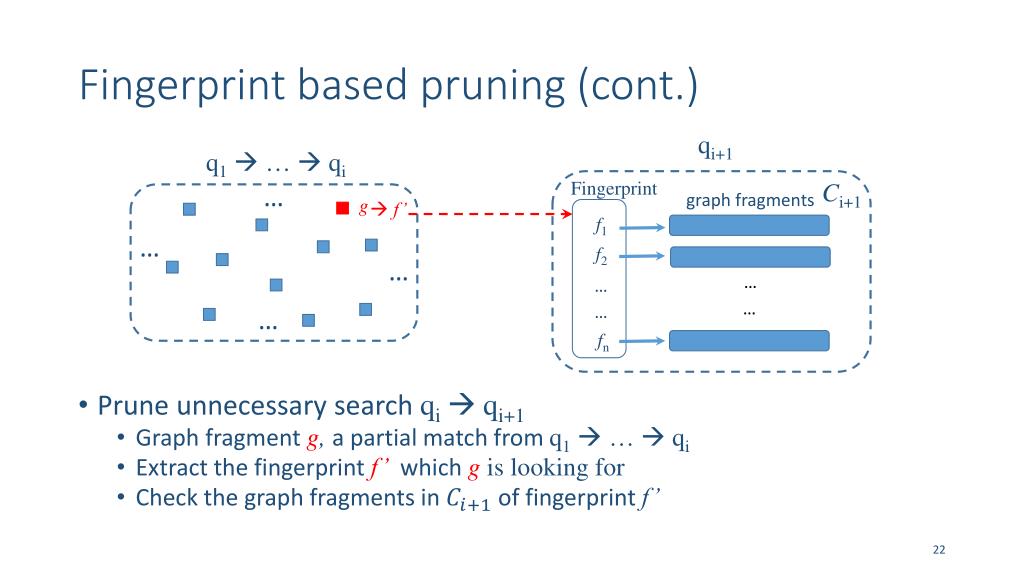 Fingerprint based pruning (cont.)

$q_1 \rightarrow \ldots \rightarrow q_i$

…

$g \rightarrow f'$

…

…

…

$q_{i+1}$

Fingerprint

graph fragments $C_{i+1}$

$f_1$

$f_2$

…

…

$f_n$

…

…

• Prune unnecessary search $q_i \rightarrow q_{i+1}$
 • Graph fragment $g$, a partial match from $q_1 \rightarrow \ldots \rightarrow q_i$
 • Extract the fingerprint $f'$ which $g$ is looking for
 • Check the graph fragments in $C_{i+1}$ of fingerprint $f'$

22